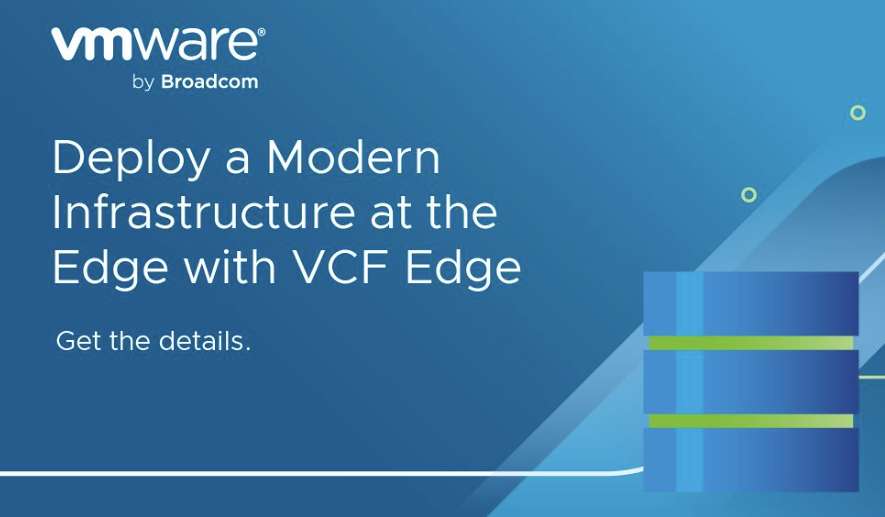 vmware®
by Broadcom

Deploy a Modern Infrastructure at the Edge with VCF Edge

Get the details.